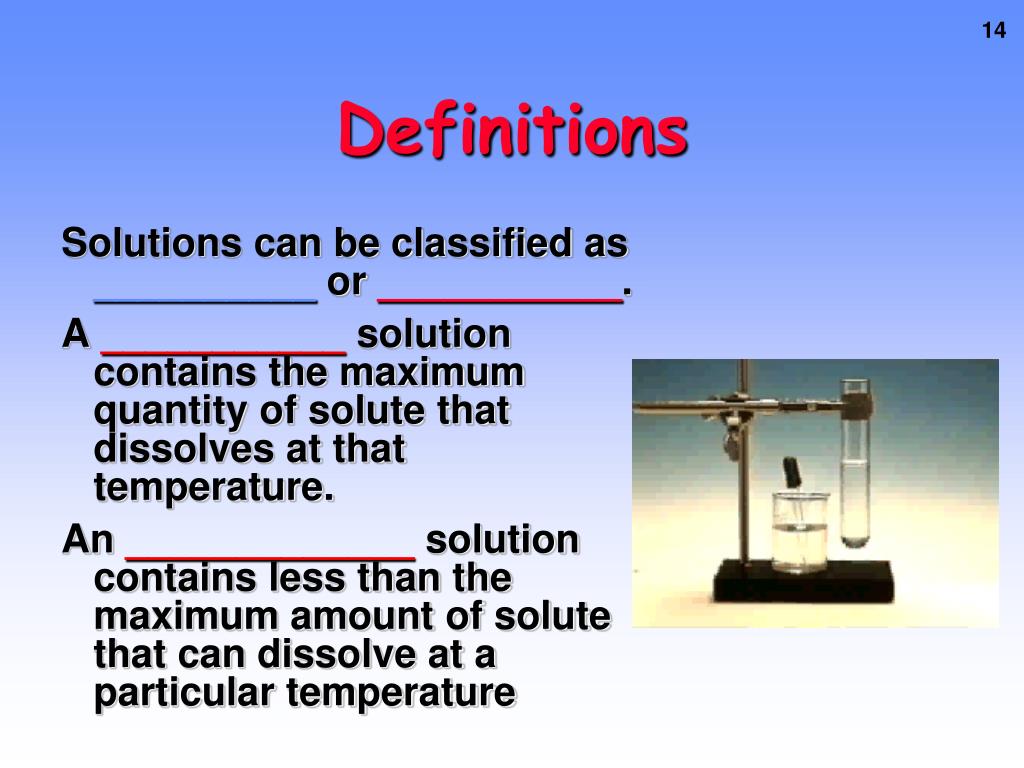 14

Definitions

Solutions can be classified as __________ or ___________.

A ___________ solution contains the maximum quantity of solute that dissolves at that temperature.

An _____________ solution contains less than the maximum amount of solute that can dissolve at a particular temperature